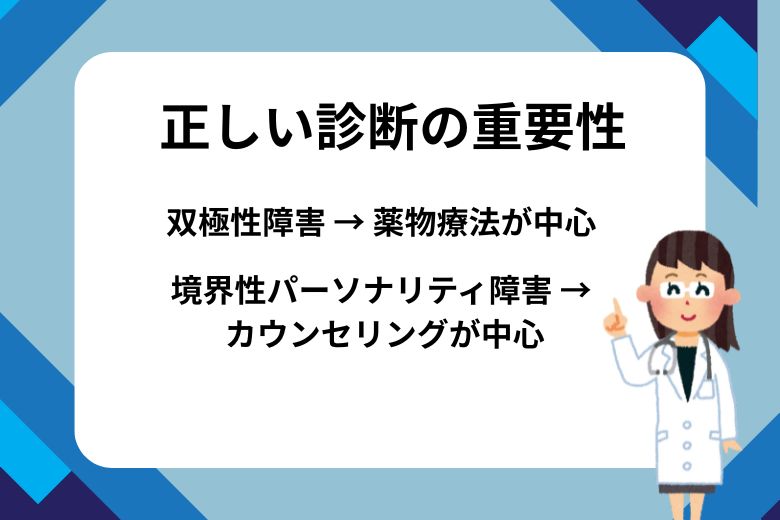 正しい診断の重要性

双極性障害 → 薬物療法が中心

境界性パーソナリティ障害 → カウンセリングが中心